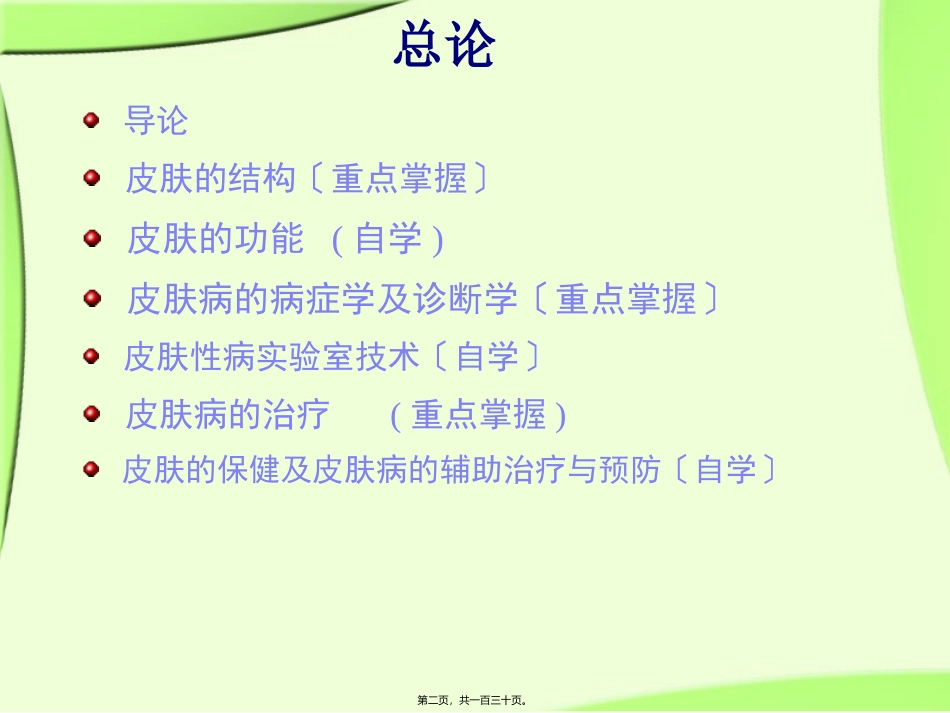 总论

导论

皮肤的结构〔重点掌握〕

皮肤的功能 （自学）

皮肤病的病症学及诊断学〔重点掌握〕

皮肤性病实验室技术〔自学〕

皮肤病的治疗 （重点掌握）

皮肤的保健及皮肤病的辅助治疗与预防〔自学〕

第二页，共一百三十页。